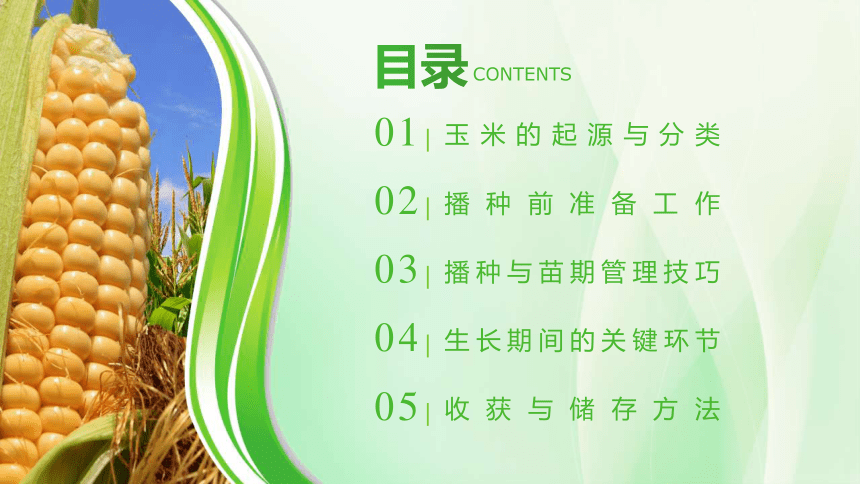 目录 CONTENTS

01 | 玉米的起源与分类

02 | 播种前准备工作

03 | 播种与苗期管理技巧

04 | 生长期间的关键环节

05 | 收获与储存方法